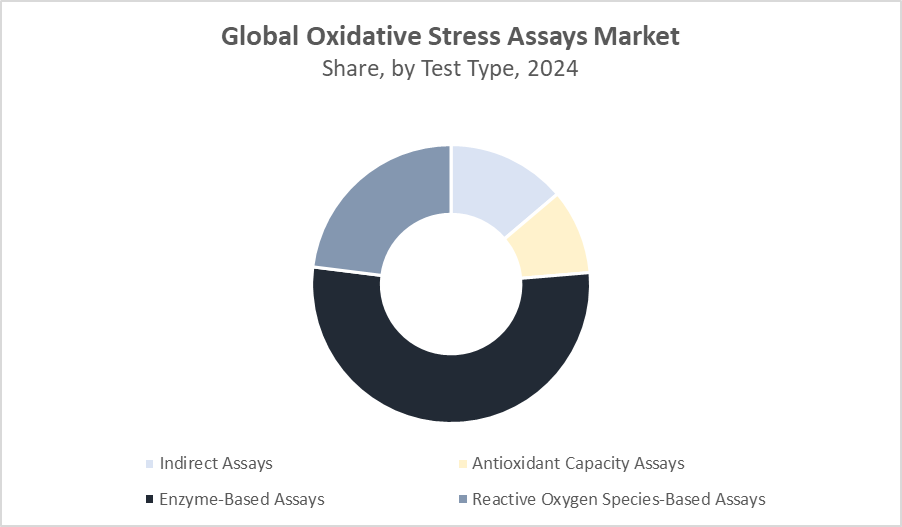 Global Oxidative Stress Assays Market
Share, by Test Type, 2024

Indirect Assays
Antioxidant Capacity Assays
Enzyme-Based Assays
Reactive Oxygen Species-Based Assays